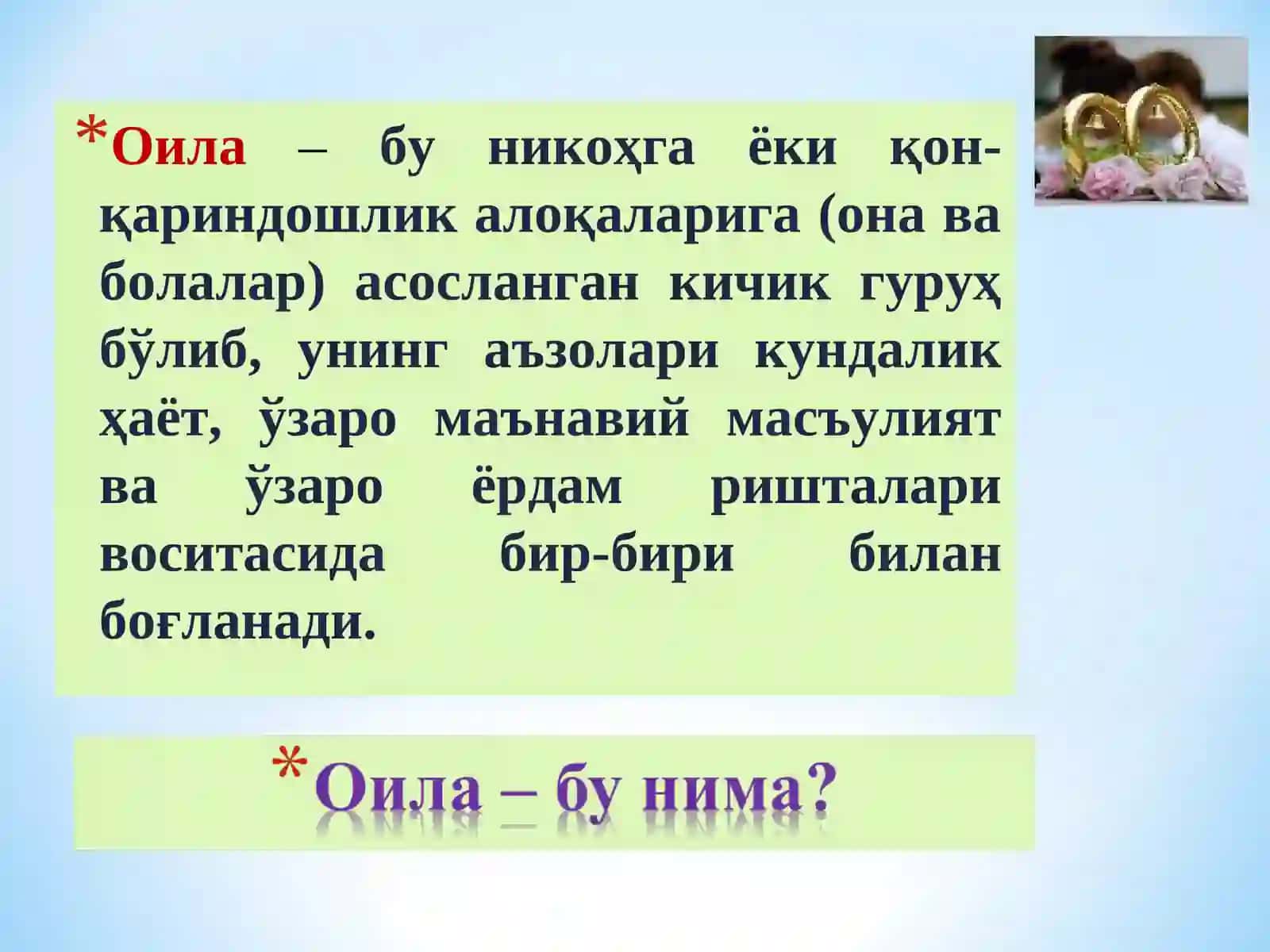 *Оила – бу никоҳга ёки қон-қариндошлик алоқаларига (она ва болалар) асосланган кичик гуруҳ бўлиб, унинг аъзолари кундалик ҳаёт, ўзаро маънавий масъулият ва ўзаро ёрдам ришталари воситасида бир-бири билан боғланади.

*Оила – бу нима?